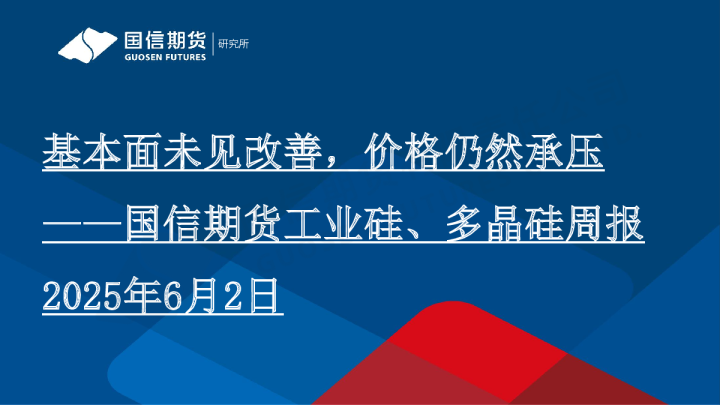 国信期货
GUOSEN FUTURES
研究所

基本面未见改善，价格仍然承压
——国信期货工业硅、多晶硅周报
2025年6月2日